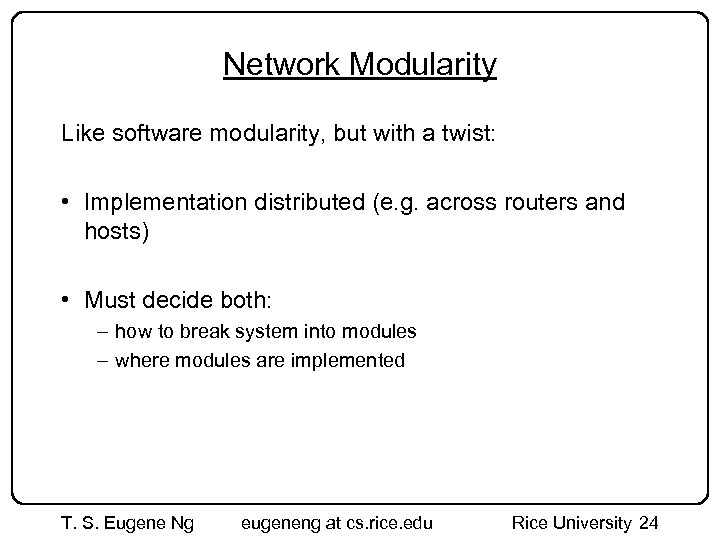 Network Modularity

Like software modularity, but with a twist:

• Implementation distributed (e.g. across routers and hosts)

• Must decide both:
– how to break system into modules
– where modules are implemented

T. S. Eugene Ng eugeneng at cs.rice.edu Rice University 24